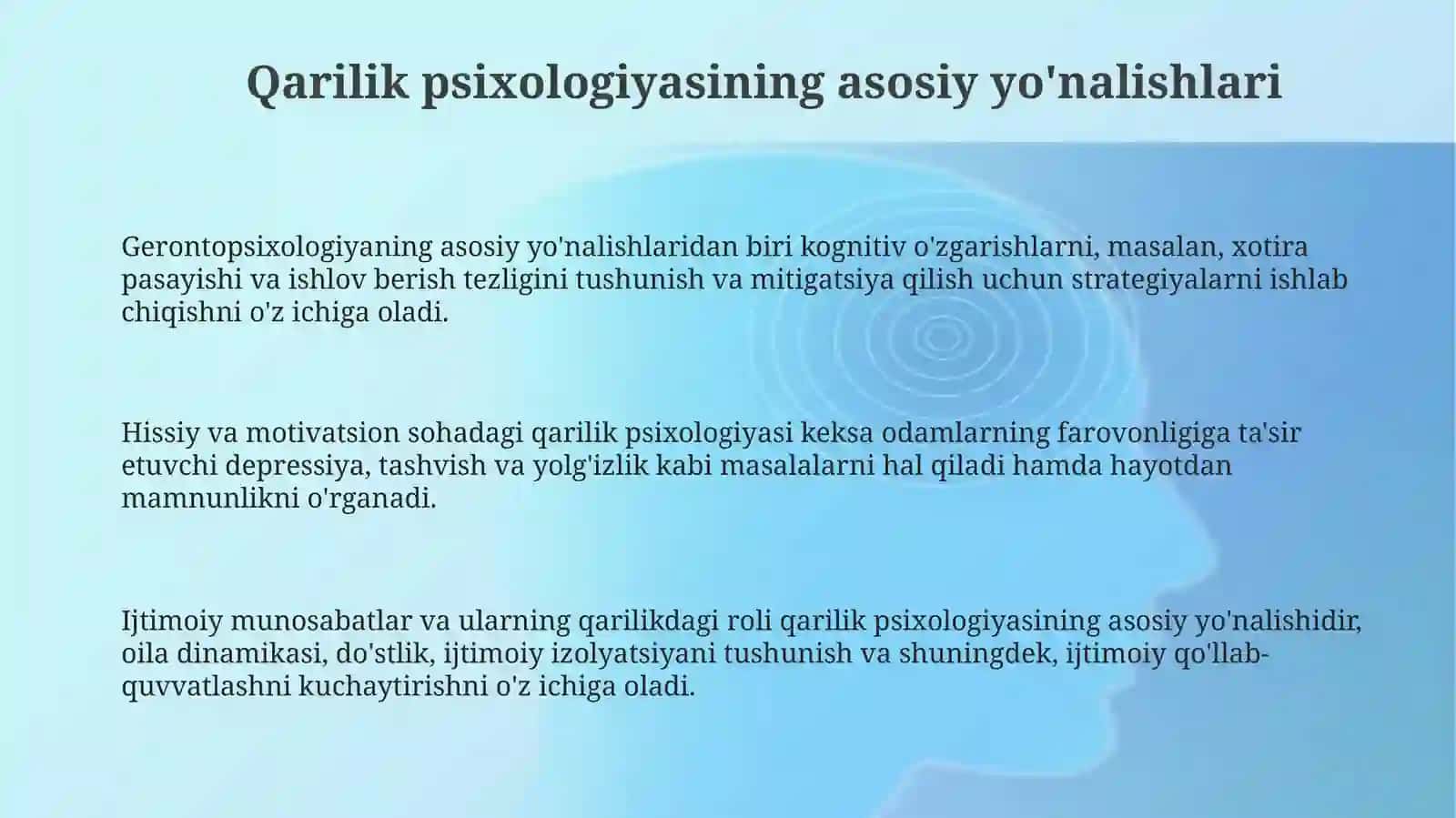 Qarilik psixologiyasining asosiy yo'nalishlari

Gerontopsixologiyaning asosiy yo'nalishlaridan biri kognitiv o'zgarishlarni, masalan, xotira pasayishi va ishlov berish tezligini tushunish va mitigatsiya qilish uchun strategiyalarni ishlab chiqishni o'z ichiga oladi.

Hissiy va motivatsion sohadagi qarilik psixologiyasi keksa odamlarning farovonligiga ta'sir etuvchi depressiya, tashvish va yolg'izlik kabi masalalarni hal qiladi hamda hayotdan mamnunlikni o'rganadi.

Ijtimoiy munosabatlar va ularning qarilikdagi roli qarilik psixologiyasining asosiy yo'nalishidir, oila dinamikasi, do'stlik, ijtimoiy izolyatsiyani tushunish va shuningdek, ijtimoiy qo'llab-quvvatlashni kuchaytirishni o'z ichiga oladi.